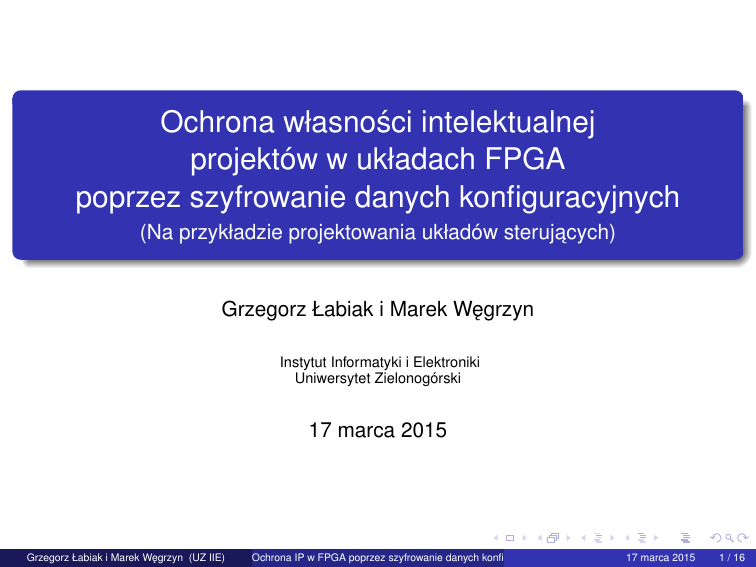 Ochrona własności intelektualnej projektów w układach FPGA poprzez szyfrowanie danych konfiguracyjnych
(Na przykładzie projektowania układów sterujących)

Grzegorz Łabiak i Marek Węgrzyn

Instytut Informatyki i Elektroniki
Uniwersytet Zielonogórski

17 marca 2015

Grzegorz Łabiak i Marek Węgrzyn (UZ IIE) Ochrona IP w FPGA poprzez szyfrowanie danych konfi 17 marca 2015 1 / 16